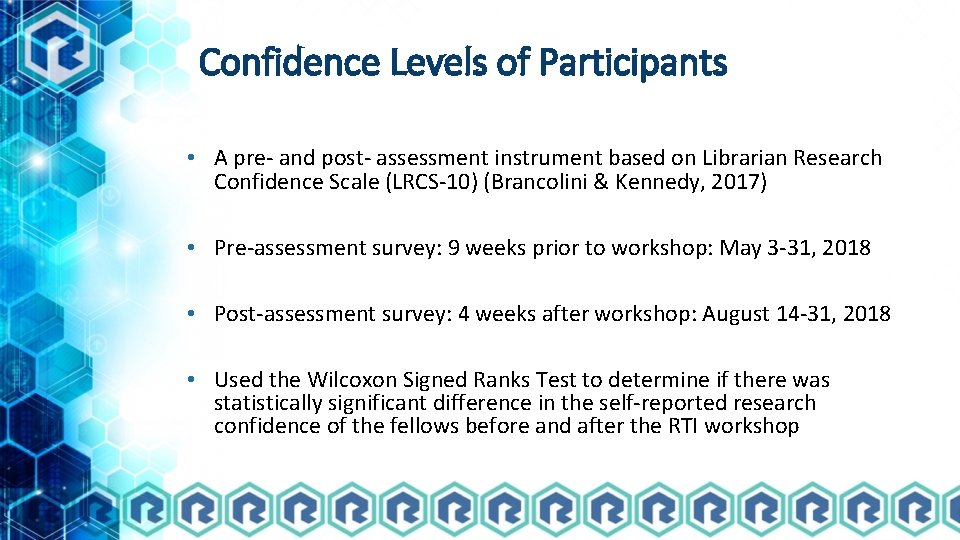 Confidence Levels of Participants

• A pre- and post- assessment instrument based on Librarian Research Confidence Scale (LRCS-10) (Brancolini & Kennedy, 2017)

• Pre-assessment survey: 9 weeks prior to workshop: May 3-31, 2018

• Post-assessment survey: 4 weeks after workshop: August 14-31, 2018

• Used the Wilcoxon Signed Ranks Test to determine if there was statistically significant difference in the self-reported research confidence of the fellows before and after the RTI workshop